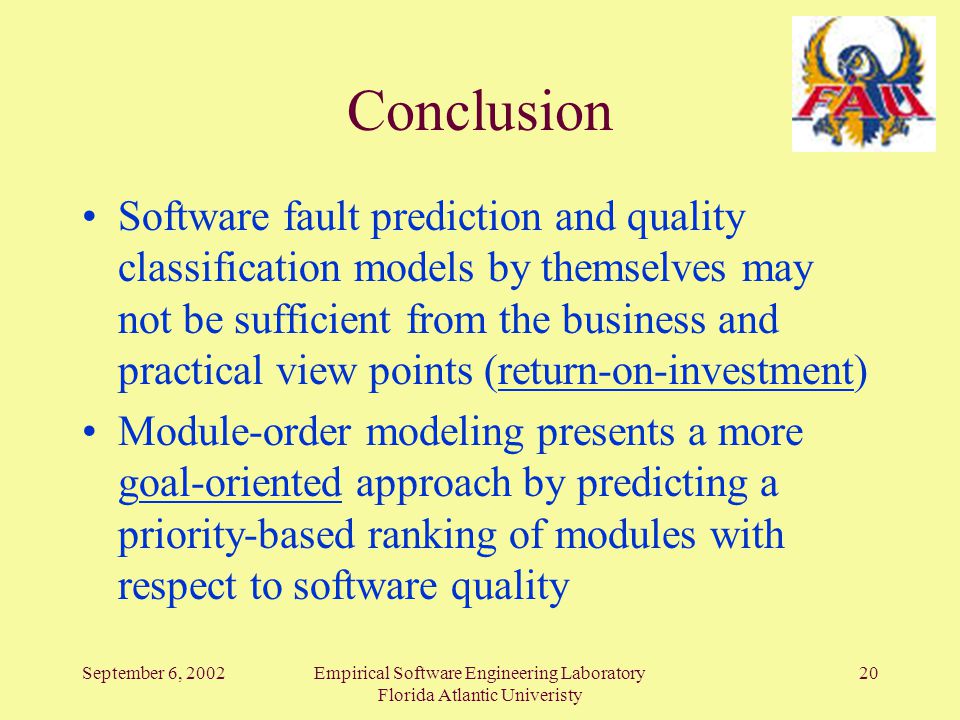 FAU

Conclusion

• Software fault prediction and quality classification models by themselves may not be sufficient from the business and practical view points (return-on-investment)

• Module-order modeling presents a more goal-oriented approach by predicting a priority-based ranking of modules with respect to software quality

September 6, 2002

Empirical Software Engineering Laboratory
Florida Atlantic Univeristy

20